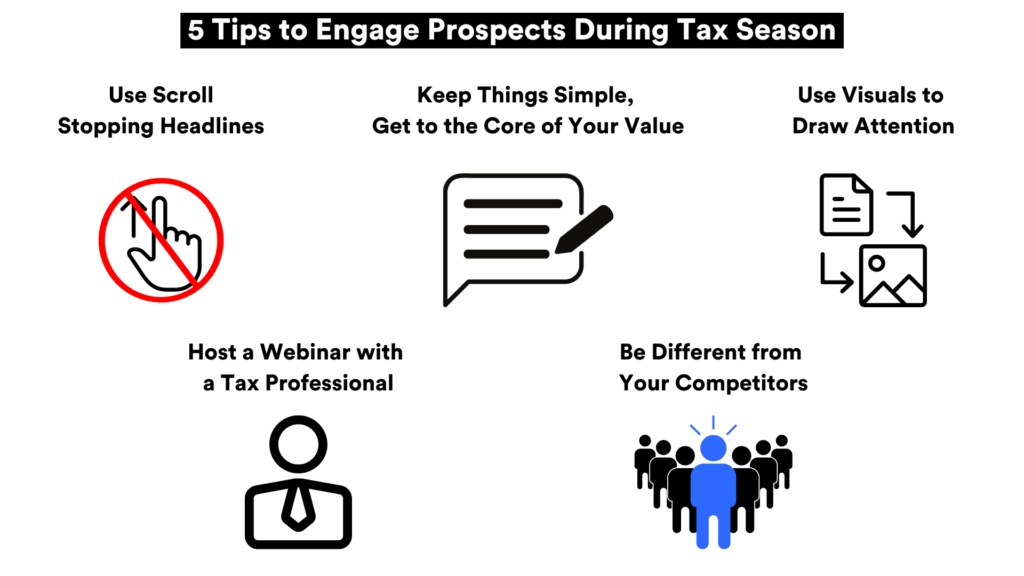 5 Tips to Engage Prospects During Tax Season

Use Scroll Stopping Headlines

Keep Things Simple, Get to the Core of Your Value

Use Visuals to Draw Attention

Host a Webinar with a Tax Professional

Be Different from Your Competitors